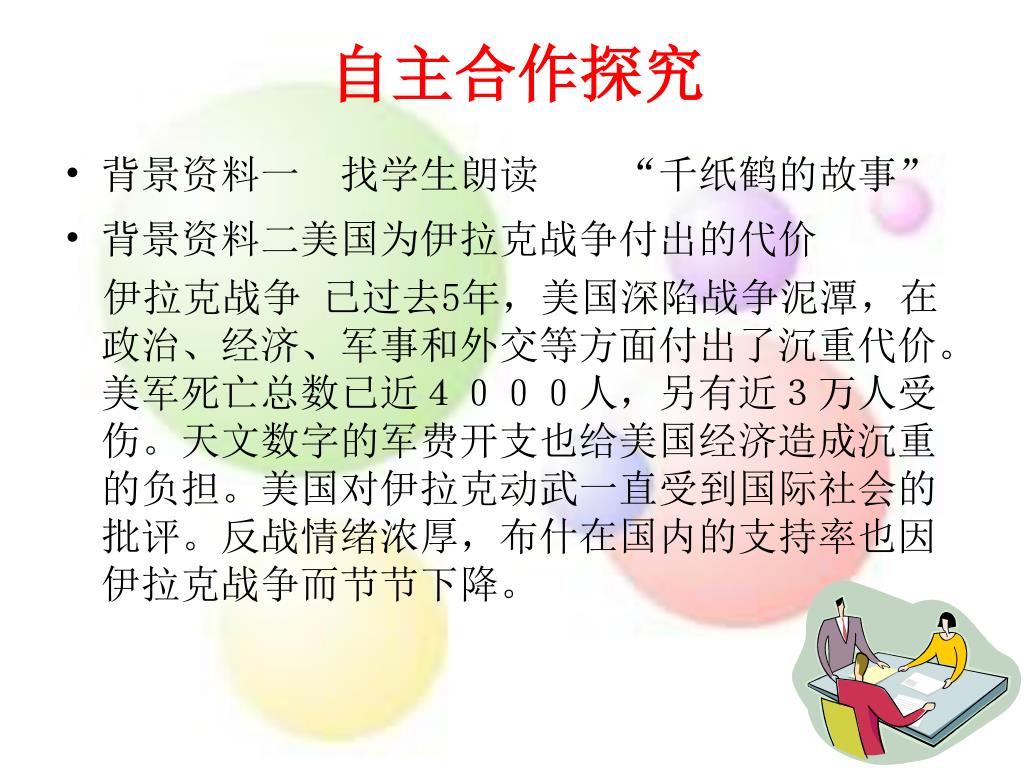 自主合作探究

• 背景资料一　找学生朗读　　“千纸鹤的故事”

• 背景资料二美国为伊拉克战争付出的代价

伊拉克战争 已过去5年，美国深陷战争泥潭，在政治、经济、军事和外交等方面付出了沉重代价。美军死亡总数已近４０００人，另有近３万人受伤。天文数字的军费开支也给美国经济造成沉重的负担。美国对伊拉克动武一直受到国际社会的批评。反战情绪浓厚，布什在国内的支持率也因伊拉克战争而节节下降。